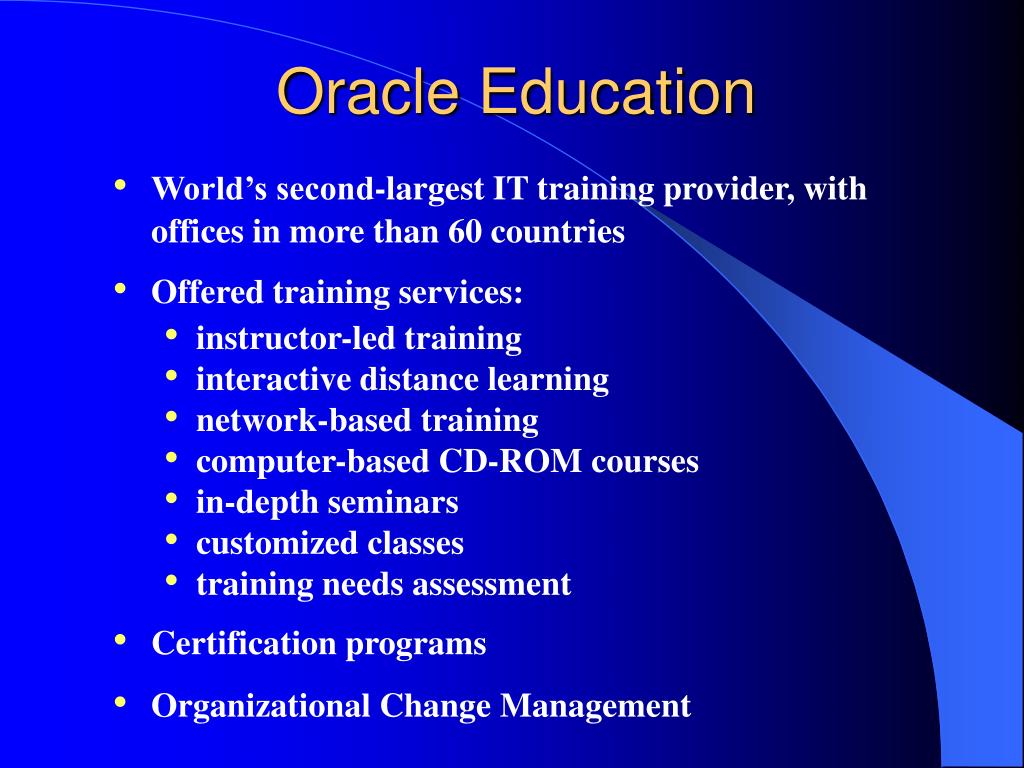 Oracle Education

• World’s second-largest IT training provider, with offices in more than 60 countries

• Offered training services:
  • instructor-led training
  • interactive distance learning
  • network-based training
  • computer-based CD-ROM courses
  • in-depth seminars
  • customized classes
  • training needs assessment

• Certification programs

• Organizational Change Management